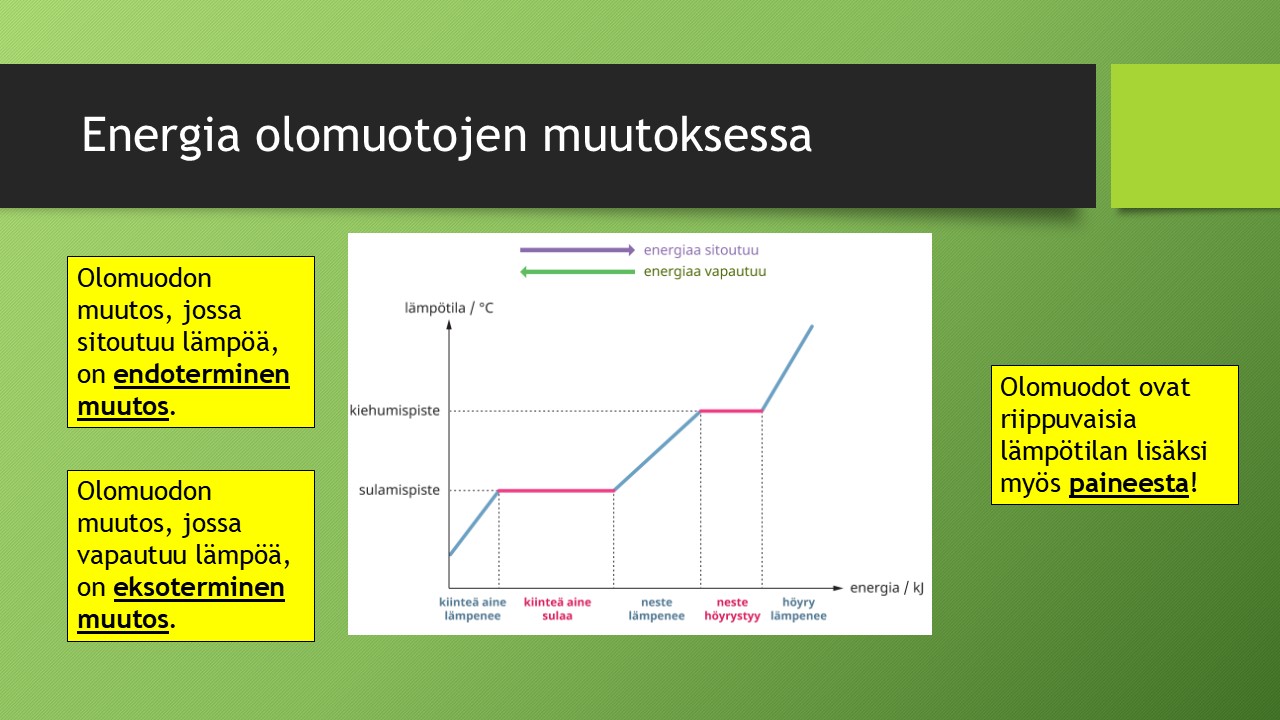 Energia olomuotojen muutoksessa

Olomuodon muutos, jossa sitoutuu lämpöä, on endoterminen muutos.

Olomuodon muutos, jossa vapautuu lämpöä, on eksoterminen muutos.

energiaa sitoutuu
energiaa vapautuu

lämpötila / °C
kiehumispiste
sulamispiste
energia / kJ
kiinteä aine lämpenee
kiinteä aine sulaa
neste lämpenee
neste höyrystyy
höyry lämpenee

Olomuodot ovat riippuvaisia lämpötilan lisäksi myös paineesta!